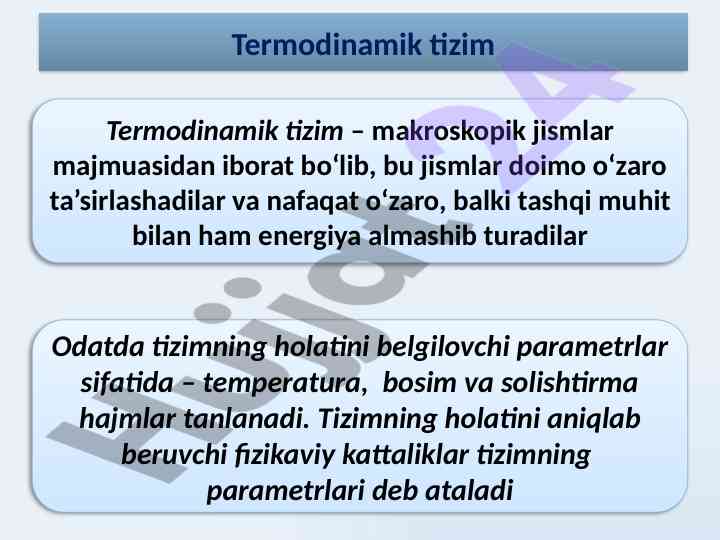 Termodinamik tizim

Termodinamik tizim – makroskopik jismlar majmuasidan iborat bo‘lib, bu jismlar doimo o‘zaro ta’sirlashadilar va nafaqat o‘zaro, balki tashqi muhit bilan ham energiya almashib turadilar

Odatda tizimning holatini belgilovchi parametrlar sifatida – temperatura, bosim va solishtirma hajmlar tanlanadi. Tizimning holatini aniqlab beruvchi fizikaviy kattaliklar tizimning parametrlari deb ataladi

Hujjat24